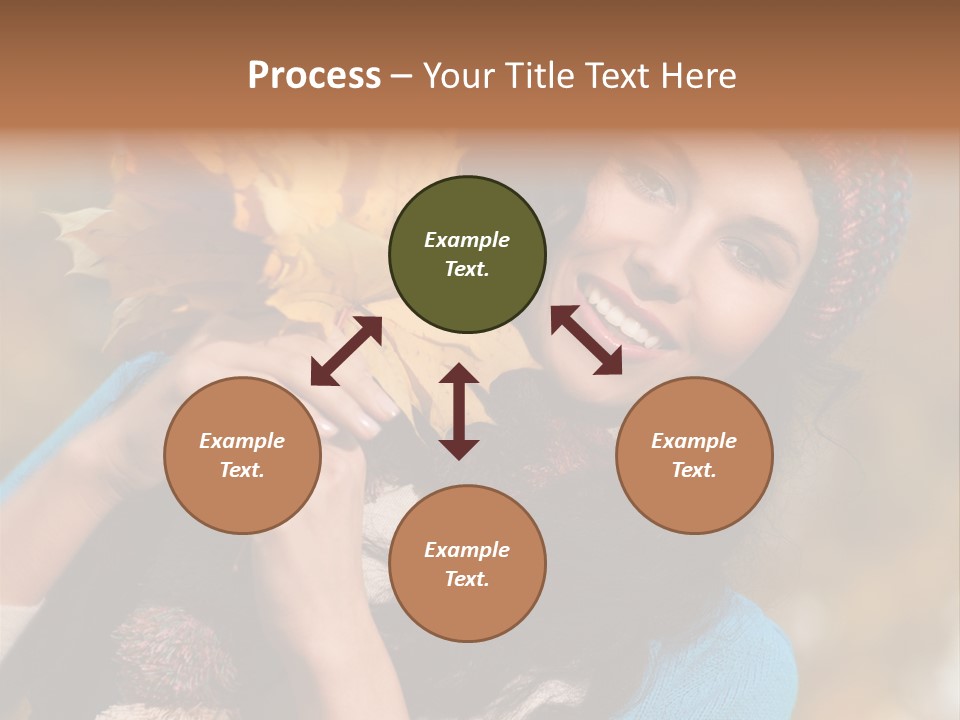 Process – Your Title Text Here

Example Text.

Example Text.

Example Text.

Example Text.